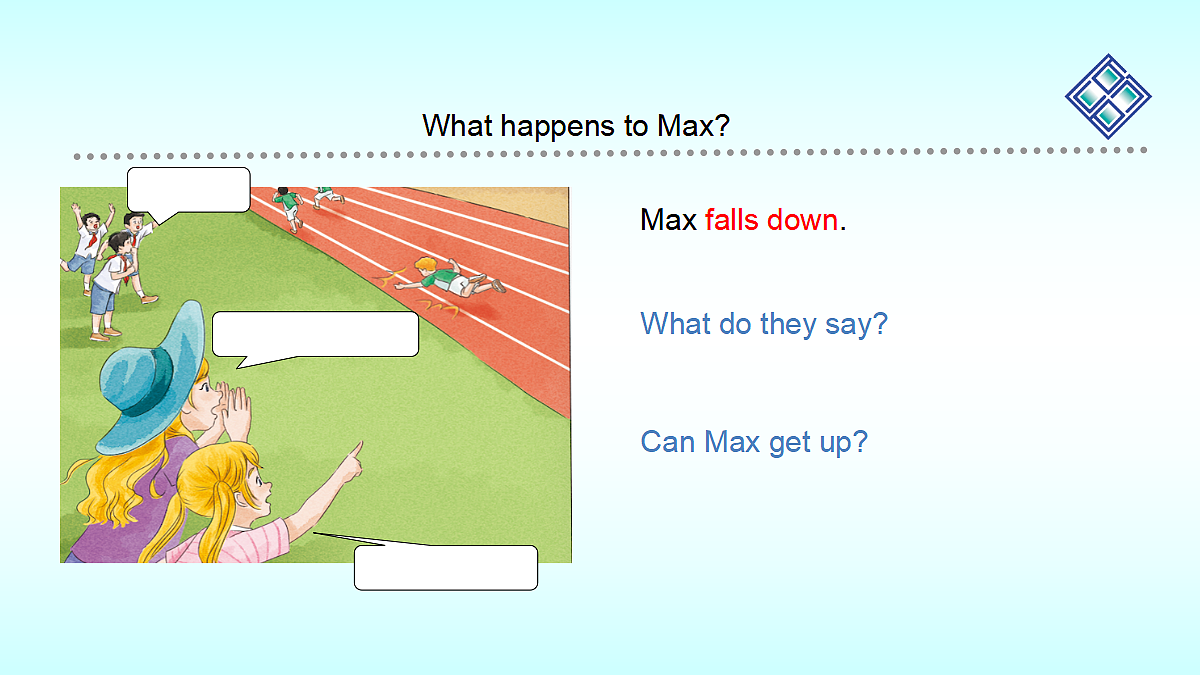 What happens to Max?

Max falls down.

What do they say?

Can Max get up?